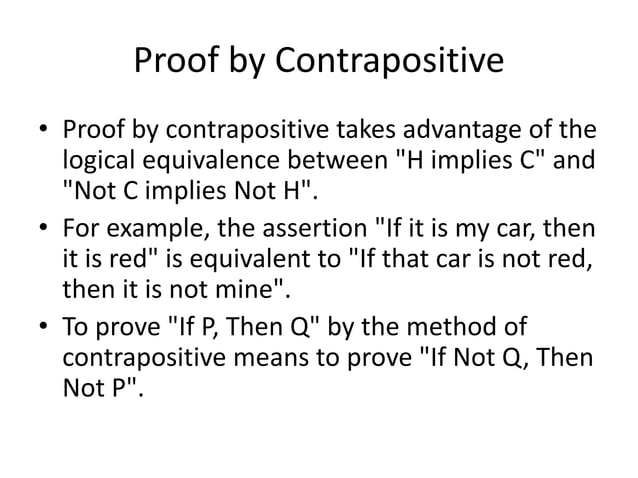 Proof by Contrapositive

• Proof by contrapositive takes advantage of the logical equivalence between "H implies C" and "Not C implies Not H".

• For example, the assertion "If it is my car, then it is red" is equivalent to "If that car is not red, then it is not mine".

• To prove "If P, Then Q" by the method of contrapositive means to prove "If Not Q, Then Not P".